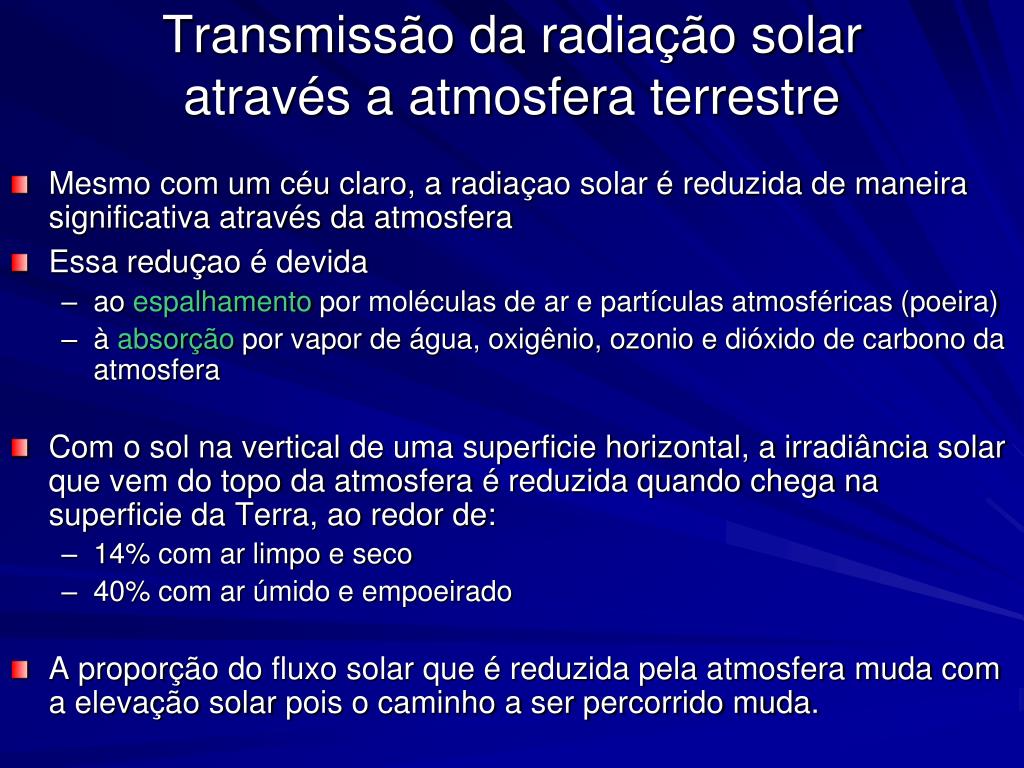 Transmissão da radiação solar através a atmosfera terrestre

Mesmo com um céu claro, a radiaçao solar é reduzida de maneira significativa através da atmosfera

Essa reduçao é devida

– ao espalhamento por moléculas de ar e partículas atmosféricas (poeira)

– à absorção por vapor de água, oxigênio, ozonio e dióxido de carbono da atmosfera

Com o sol na vertical de uma superficie horizontal, a irradiância solar que vem do topo da atmosfera é reduzida quando chega na superficie da Terra, ao redor de:

– 14% com ar limpo e seco

– 40% com ar úmido e empoeirado

A proporção do fluxo solar que é reduzida pela atmosfera muda com a elevação solar pois o caminho a ser percorrido muda.